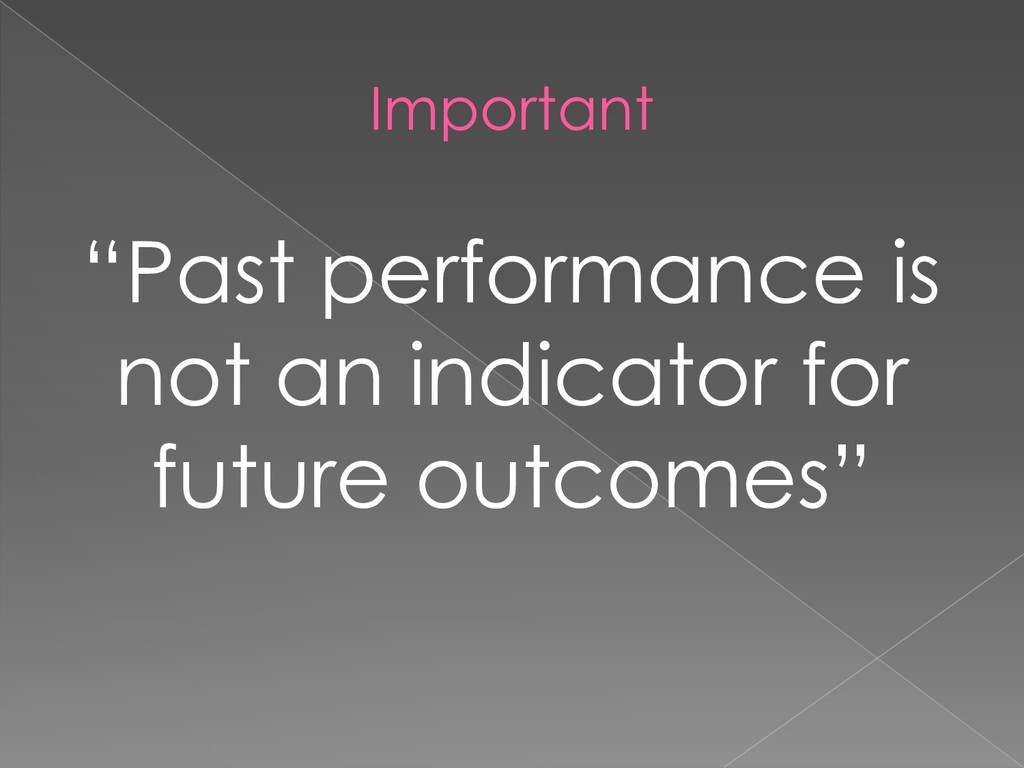 Important

“Past performance is not an indicator for future outcomes”